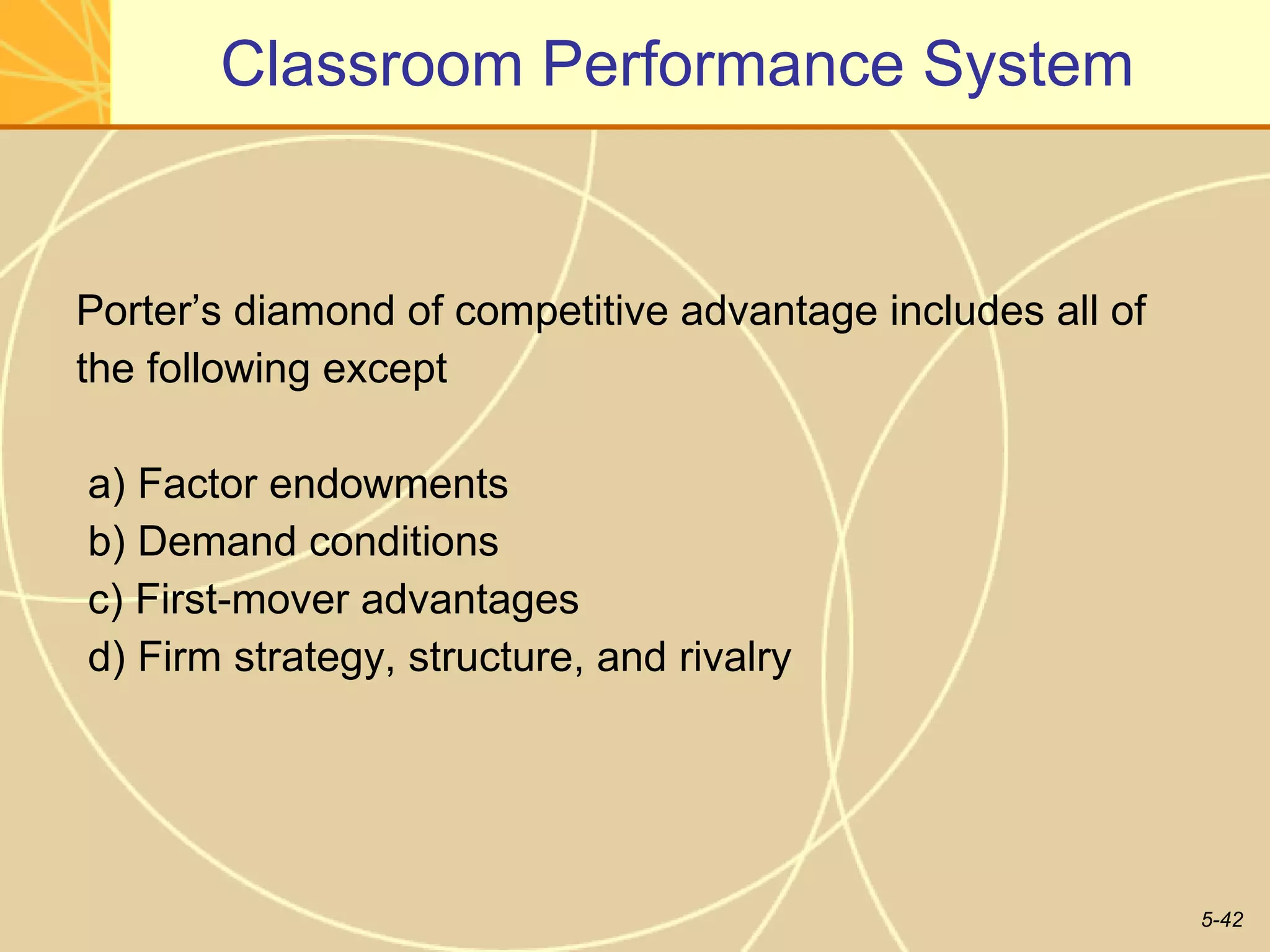 Classroom Performance System

Porter’s diamond of competitive advantage includes all of the following except

a) Factor endowments
b) Demand conditions
c) First-mover advantages
d) Firm strategy, structure, and rivalry

5-42